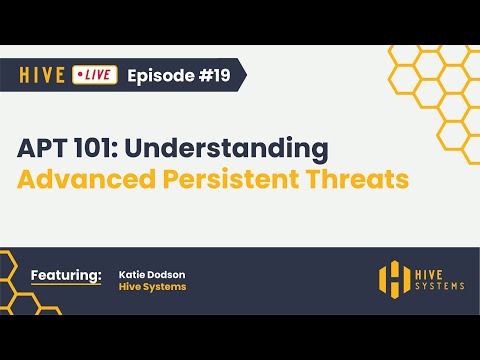 HIVE LIVE Episode #19

APT 101: Understanding Advanced Persistent Threats

Featuring: Katie Dodson Hive Systems

HIVE SYSTEMS